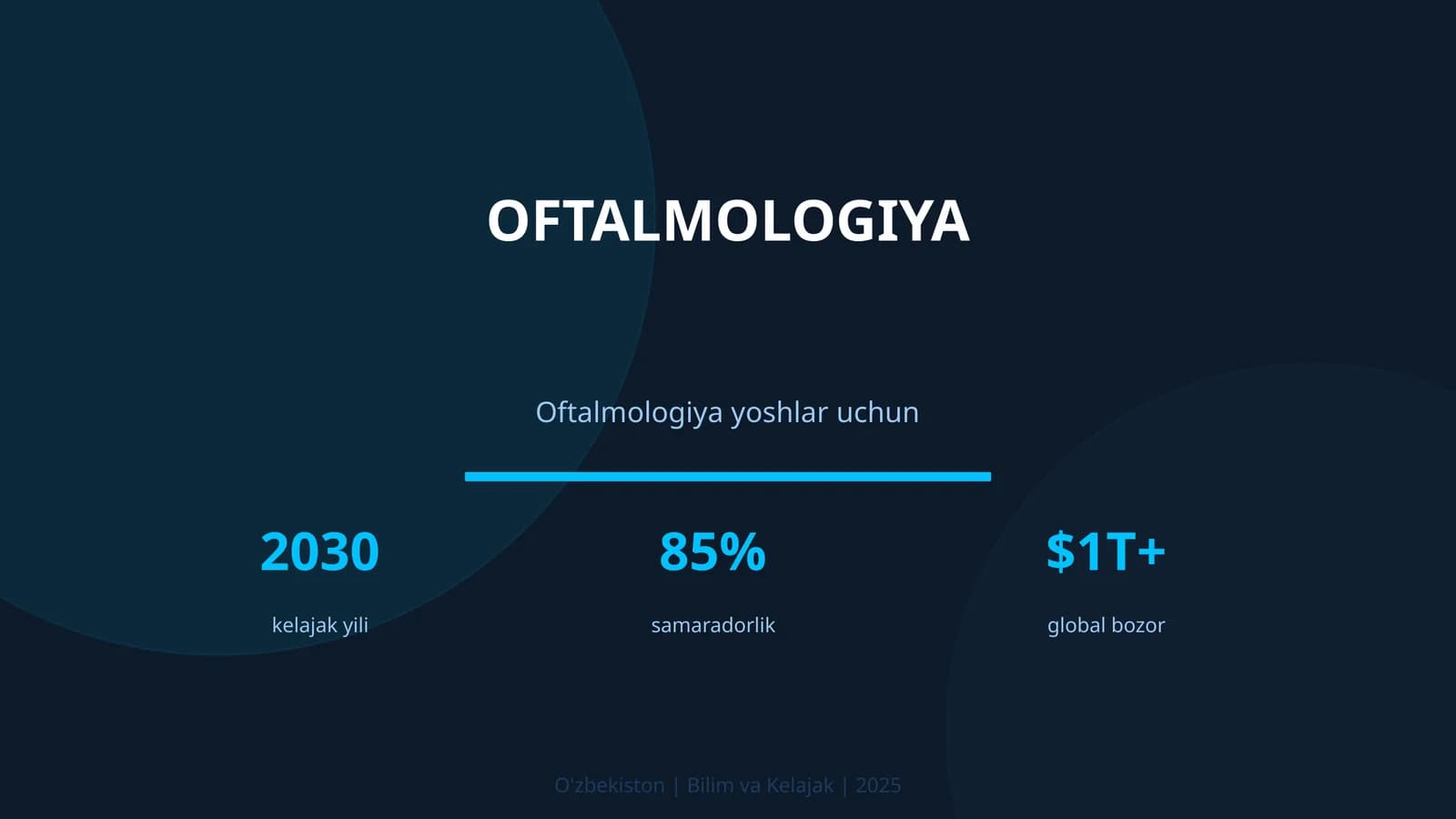 OFTALMOLOGIYA

Oftalmologiya yoshlar uchun

2030
kelajak yili

85%
samaradorlik

$1T+
global bozor

O'zbekiston | Bilim va Kelajak | 2025